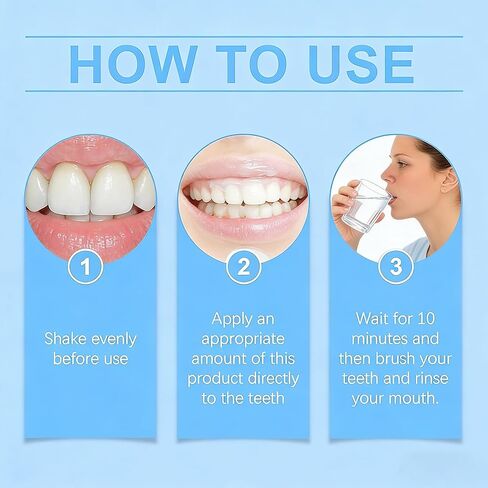 HOW TO USE

1

Shake evenly before use

2

Apply an appropriate amount of this product directly to the teeth

3

Wait for 10 minutes and then brush your teeth and rinse your mouth.